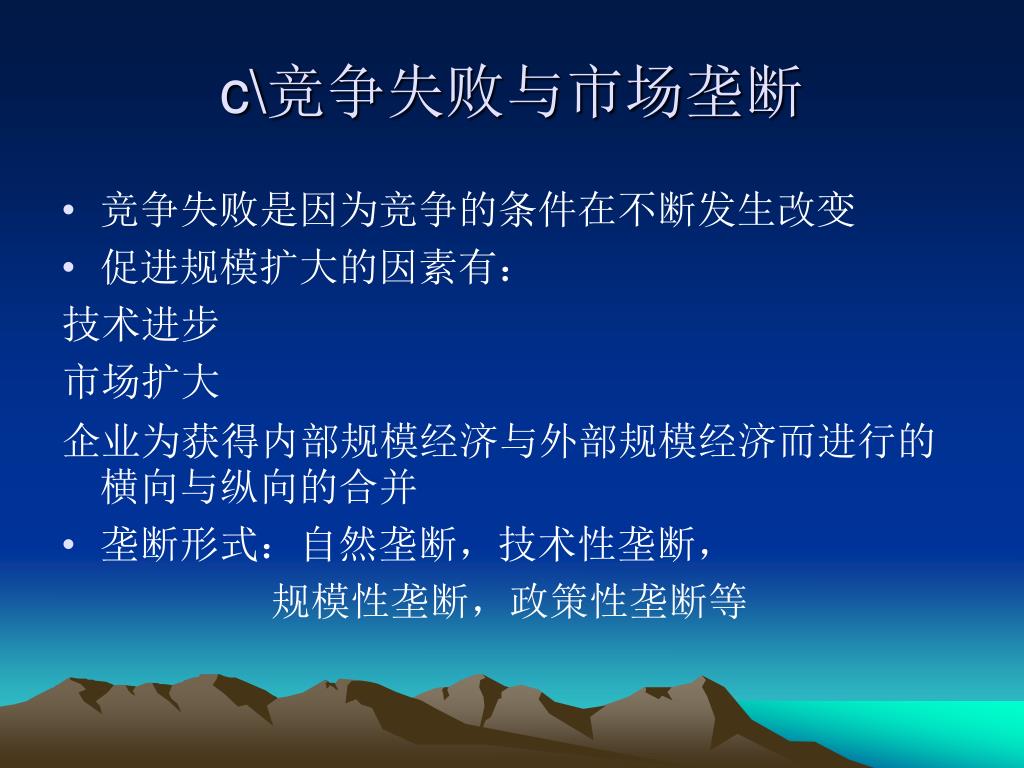 c\竞争失败与市场垄断

• 竞争失败是因为竞争的条件在不断发生改变
• 促进规模扩大的因素有：
技术进步
市场扩大
企业为获得内部规模经济与外部规模经济而进行的横向与纵向的合并
• 垄断形式：自然垄断，技术性垄断，
规模性垄断，政策性垄断等